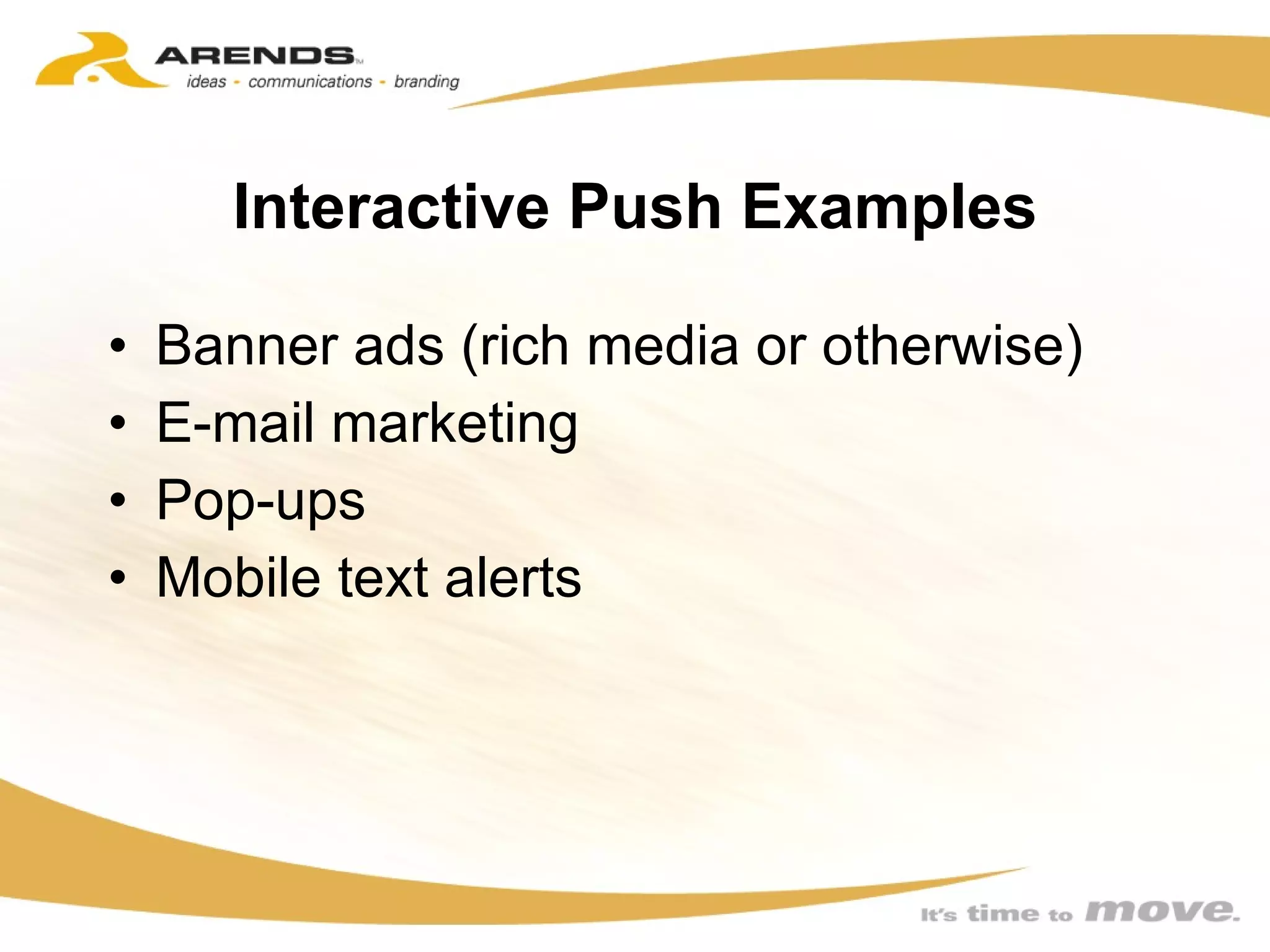 ARENDS™
ideas - communications - branding

Interactive Push Examples

• Banner ads (rich media or otherwise)
• E-mail marketing
• Pop-ups
• Mobile text alerts

It's time to move.